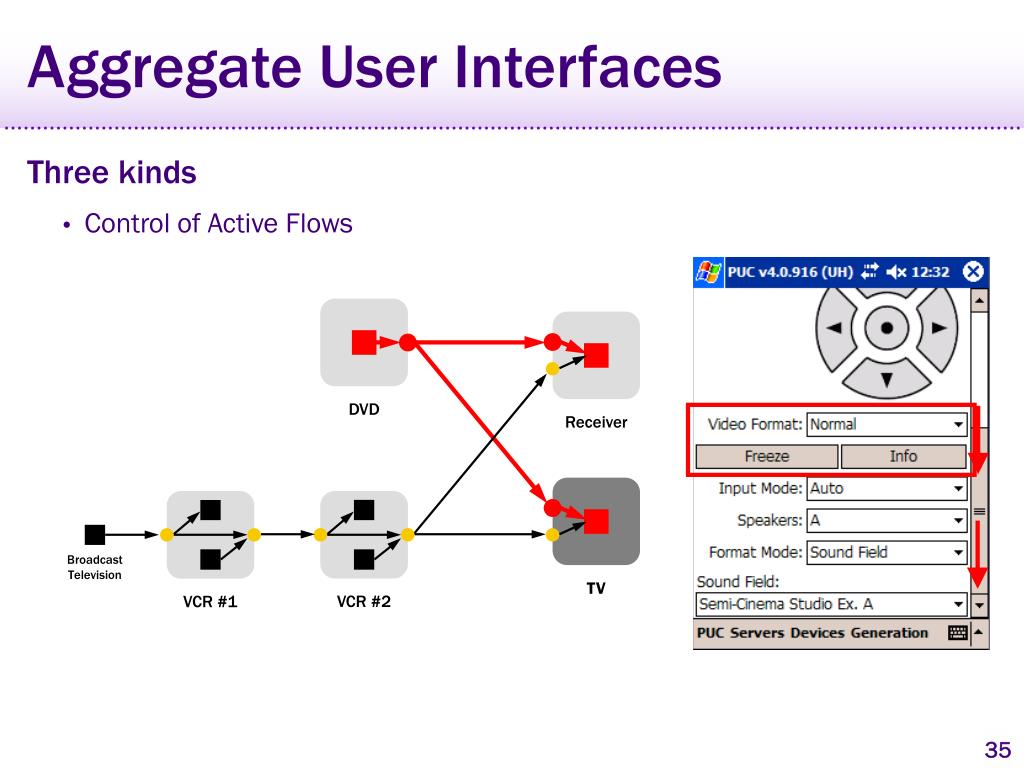 Aggregate User Interfaces

Three kinds

• Control of Active Flows

DVD

Receiver

Broadcast Television

VCR #1

VCR #2

TV

PUC v4.0.916 (UH) 12:32

Video Format: Normal

Freeze

Info

Input Mode: Auto

Speakers: A

Format Mode: Sound Field

Sound Field:

Semi-Cinema Studio Ex. A

PUC Servers Devices Generation

35